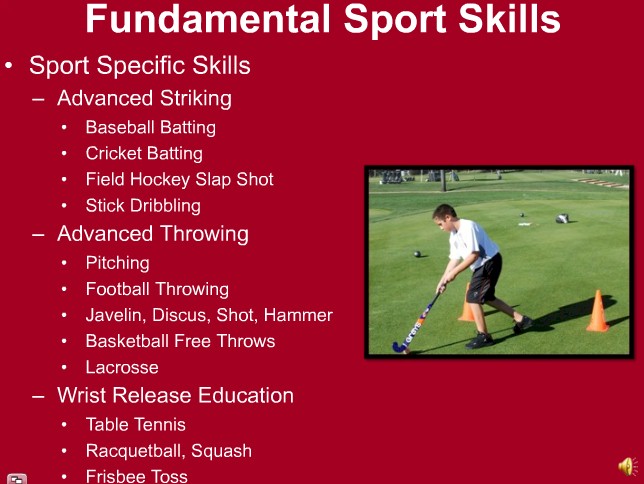 Fundamental Sport Skills

• Sport Specific Skills
– Advanced Striking
• Baseball Batting
• Cricket Batting
• Field Hockey Slap Shot
• Stick Dribbling
– Advanced Throwing
• Pitching
• Football Throwing
• Javelin, Discus, Shot, Hammer
• Basketball Free Throws
• Lacrosse
– Wrist Release Education
• Table Tennis
• Racquetball, Squash
• Frisbee Toss